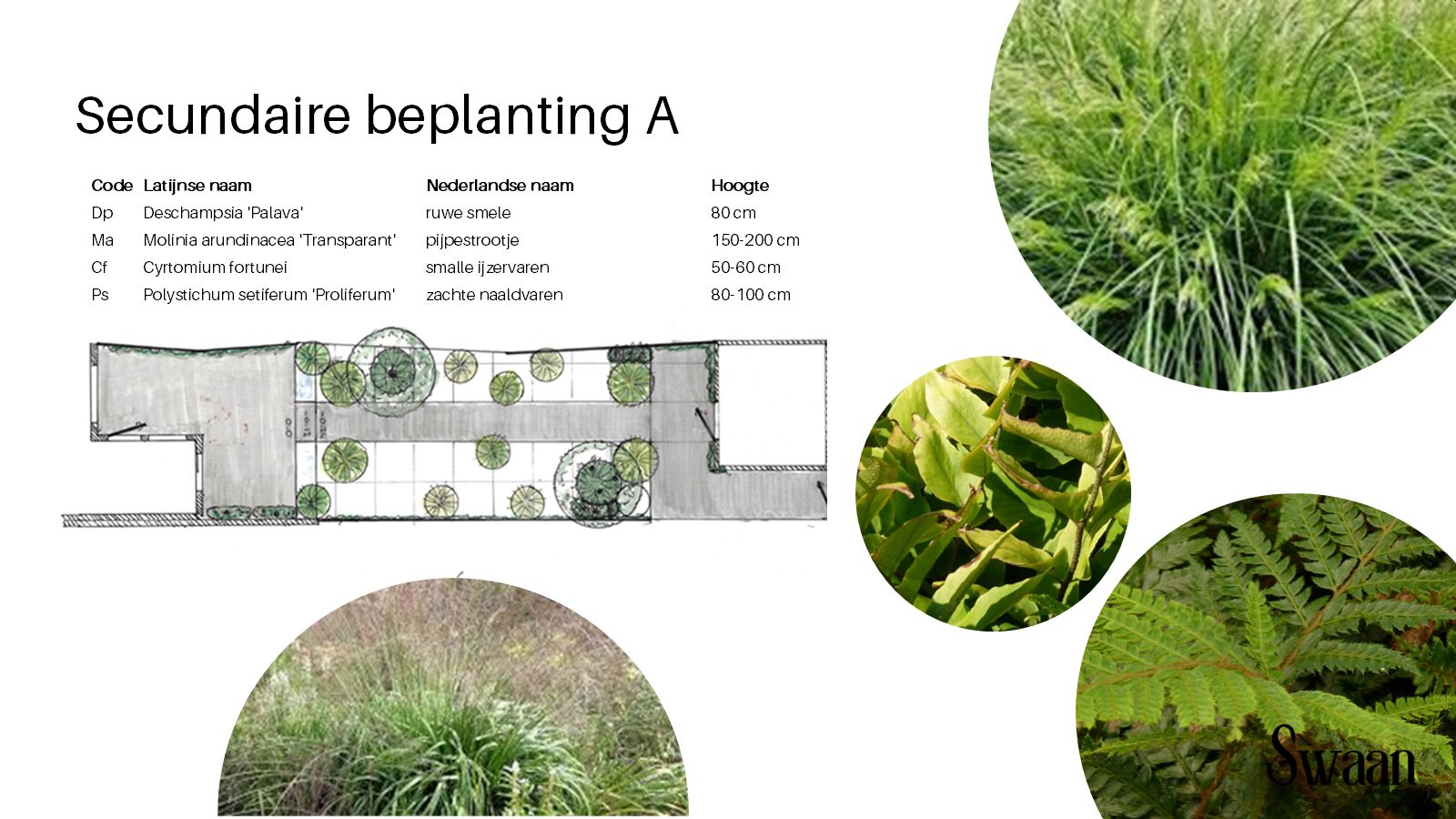 Secundaire beplanting A

| Code | Latijnse naam | Nederlandse naam | Hoogte |
|---|---|---|---|
| Dp | Deschampsia 'Palava' | ruwe smele | 80 cm |
| Ma | Molinia arundinacea 'Transparant' | pijpestrootje | 150-200 cm |
| Cf | Cyrtomium fortunei | smalle ijzervaren | 50-60 cm |
| Ps | Polystichum setiferum 'Proliferum' | zachte naaldvaren | 80-100 cm |

Swaan